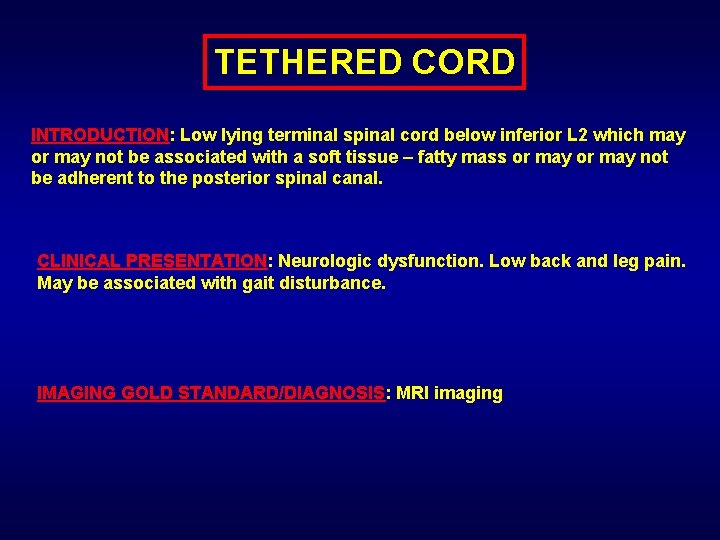 TETHERED CORD

INTRODUCTION: Low lying terminal spinal cord below inferior L2 which may or may not be associated with a soft tissue – fatty mass or may or may not be adherent to the posterior spinal canal.

CLINICAL PRESENTATION: Neurologic dysfunction. Low back and leg pain. May be associated with gait disturbance.

IMAGING GOLD STANDARD/DIAGNOSIS: MRI imaging